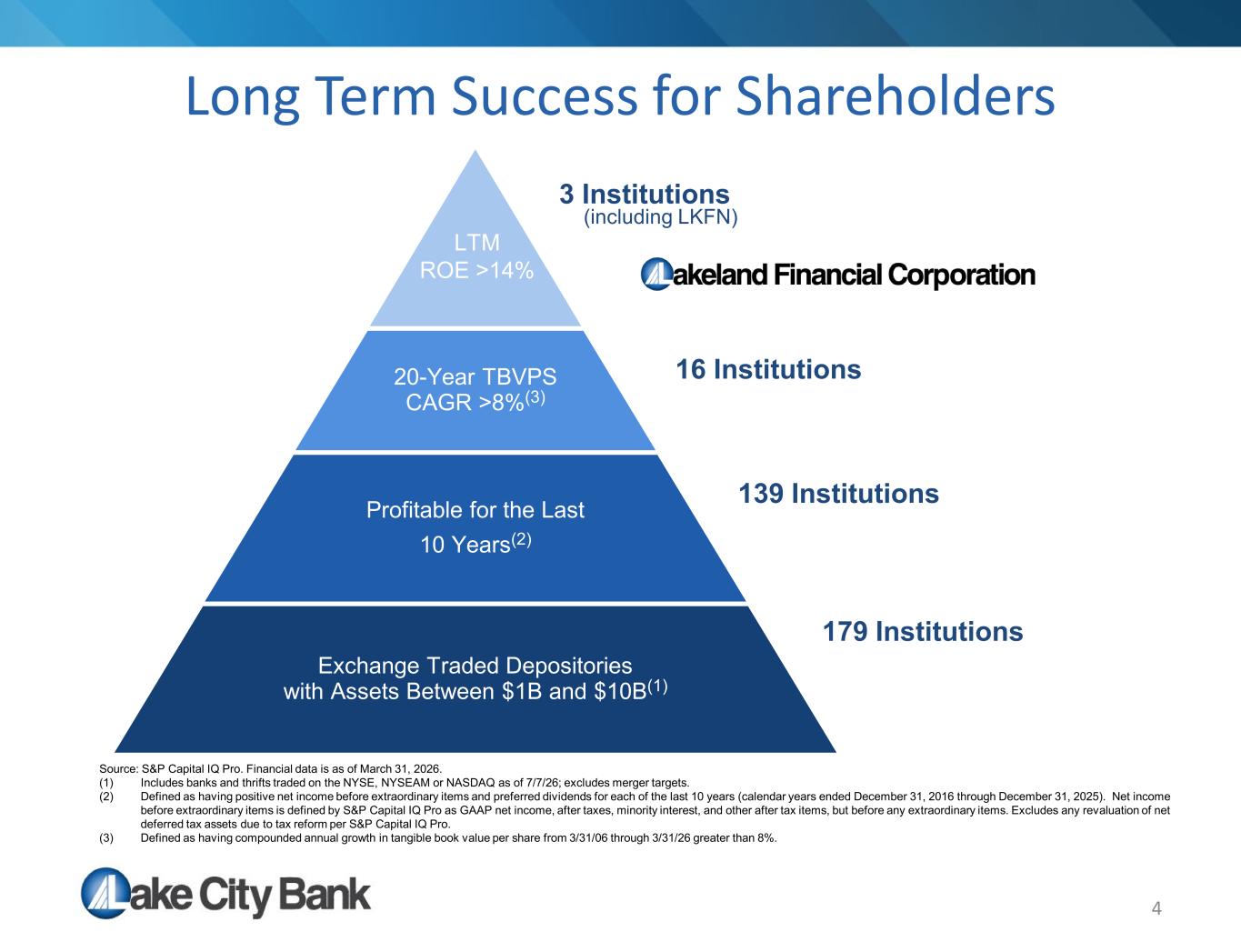 Long Term Success for Shareholders

LTM
ROE >14%

3 Institutions
(including LKFN)

Lakeland Financial Corporation

20-Year TBVPS
CAGR >8%$^{(3)}$

16 Institutions

Profitable for the Last
10 Years$^{(2)}$

139 Institutions

Exchange Traded Depositories
with Assets Between \$1B and \$10B$^{(1)}$

179 Institutions

Source: S&P Capital IQ Pro. Financial data is as of March 31, 2026.
(1) Includes banks and thrifts traded on the NYSE, NYSEAM or NASDAQ as of 7/7/26; excludes merger targets.
(2) Defined as having positive net income before extraordinary items and preferred dividends for each of the last 10 years (calendar years ended December 31, 2016 through December 31, 2025). Net income before extraordinary items is defined by S&P Capital IQ Pro as GAAP net income, after taxes, minority interest, and other after tax items, but before any extraordinary items. Excludes any revaluation of net deferred tax assets due to tax reform per S&P Capital IQ Pro.
(3) Defined as having compounded annual growth in tangible book value per share from 3/31/06 through 3/31/26 greater than 8%.

Lake City Bank

4